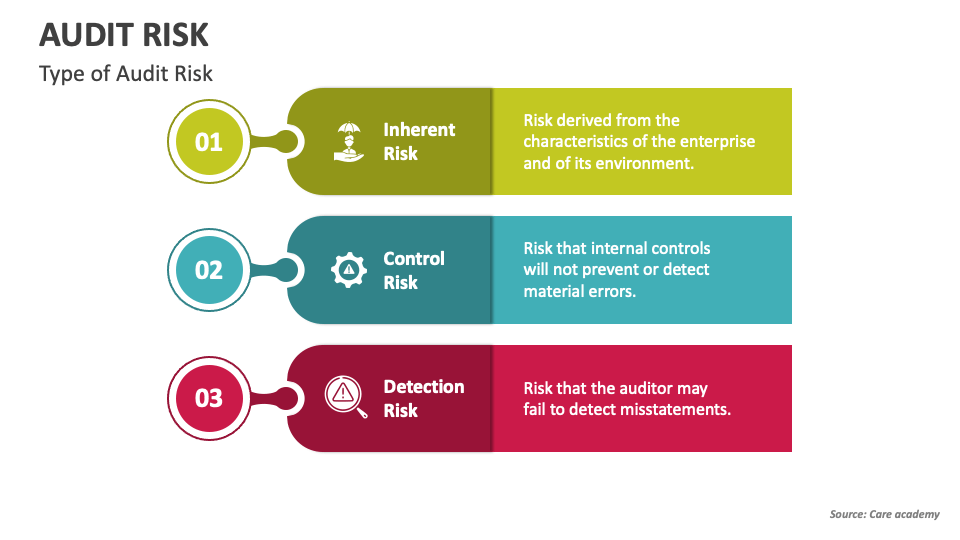 AUDIT RISK

Type of Audit Risk

01

Inherent Risk

Risk derived from the characteristics of the enterprise and of its environment.

02

Control Risk

Risk that internal controls will not prevent or detect material errors.

03

Detection Risk

Risk that the auditor may fail to detect misstatements.

Source: Care academy